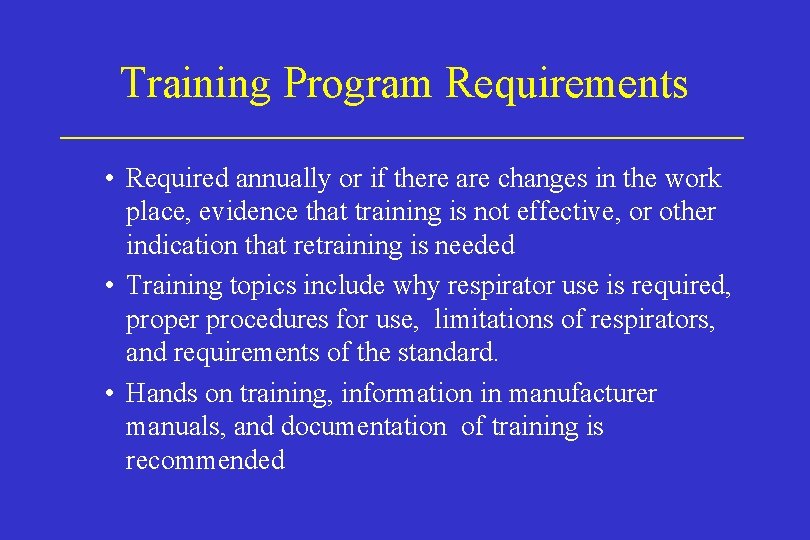 Training Program Requirements

• Required annually or if there are changes in the work place, evidence that training is not effective, or other indication that retraining is needed

• Training topics include why respirator use is required, proper procedures for use, limitations of respirators, and requirements of the standard.

• Hands on training, information in manufacturer manuals, and documentation of training is recommended